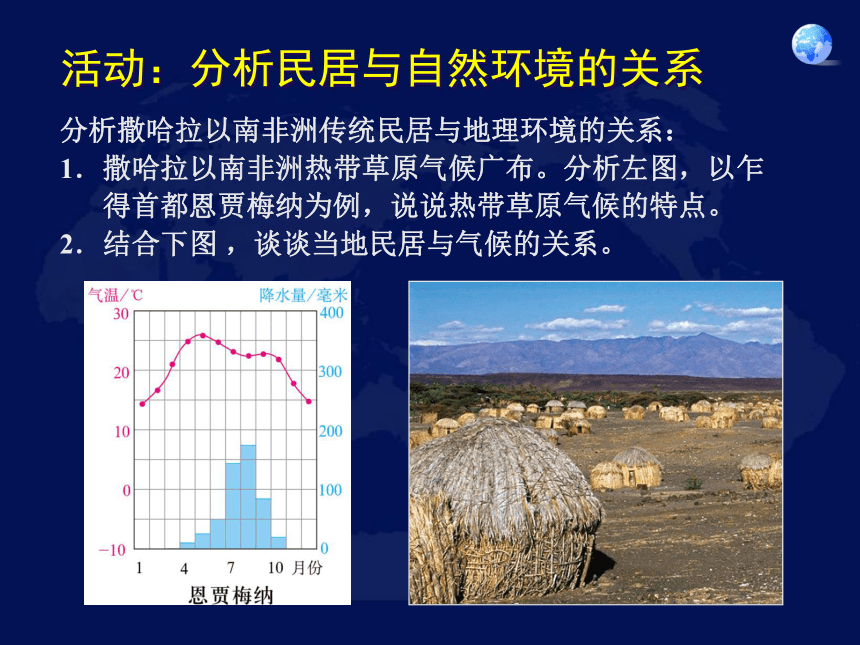 活动：分析民居与自然环境的关系

分析撒哈拉以南非洲传统民居与地理环境的关系：

1. 撒哈拉以南非洲热带草原气候广布。分析左图，以乍得首都恩贾梅纳为例，说说热带草原气候的特点。

2. 结合下图，谈谈当地民居与气候的关系。

气温/℃
降水量/毫米
30
20
10
0
−10
400
300
200
100
0
1
4
7
10
月份
恩贾梅纳